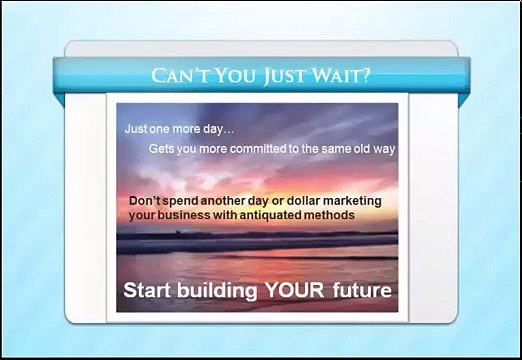 CAN'T YOU JUST WAIT?

Just one more day…

Gets you more committed to the same old way

Don't spend another day or dollar marketing your business with antiquated methods

Start building YOUR future